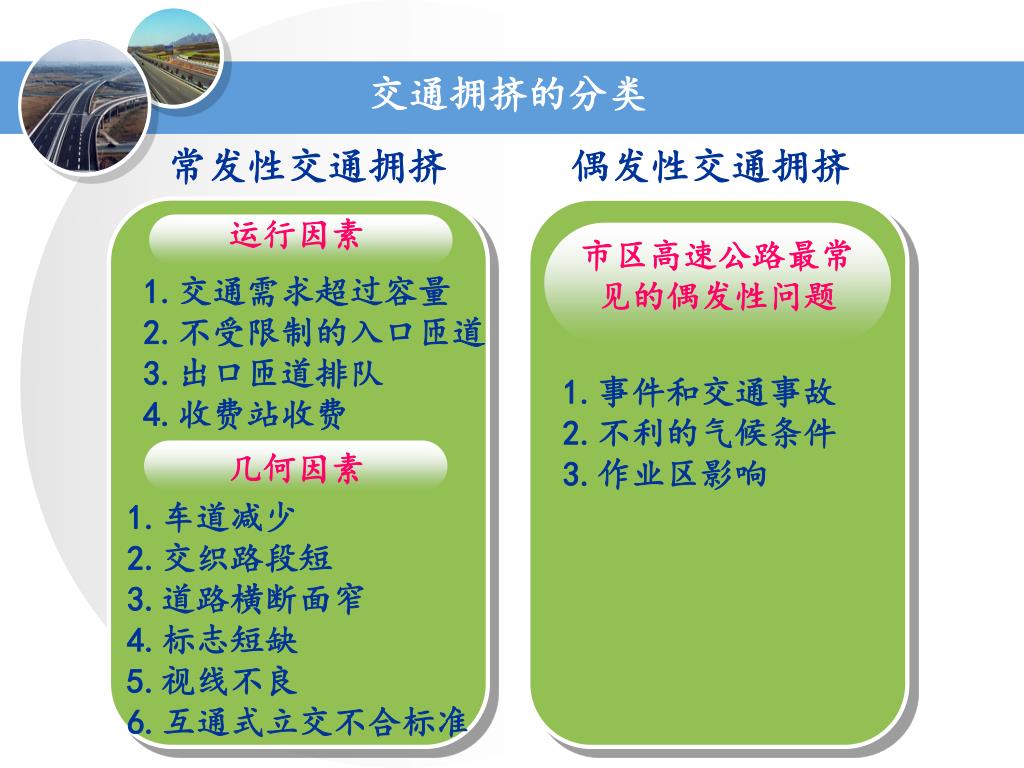 交通拥挤的分类

常发性交通拥挤

运行因素

1. 交通需求超过容量
2. 不受限制的入口匝道
3. 出口匝道排队
4. 收费站收费

几何因素

1. 车道减少
2. 交织路段短
3. 道路横断面窄
4. 标志短缺
5. 视线不良
6. 互通式立交不合标准

偶发性交通拥挤

市区高速公路最常见的偶发性问题

1. 事件和交通事故
2. 不利的气候条件
3. 作业区影响